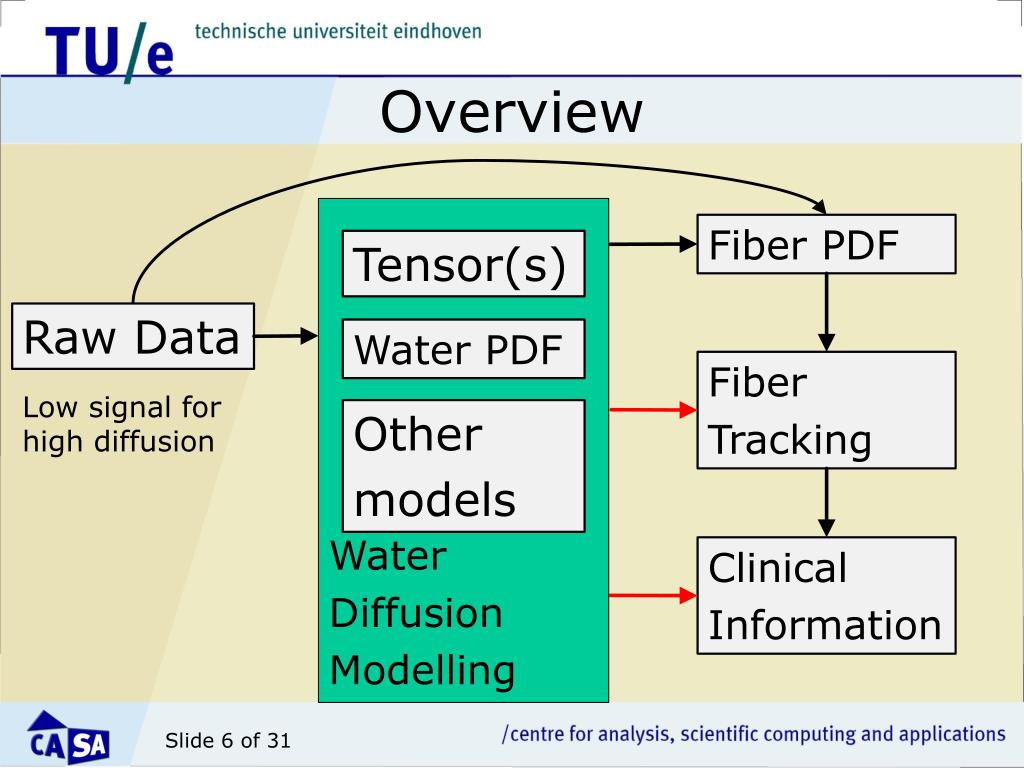 TU/e technische universiteit eindhoven

Overview

Raw Data

Low signal for high diffusion

Tensor(s)

Water PDF

Other models

Water Diffusion Modelling

Fiber PDF

Fiber Tracking

Clinical Information

CASA

Slide 6 of 31

/centre for analysis, scientific computing and applications